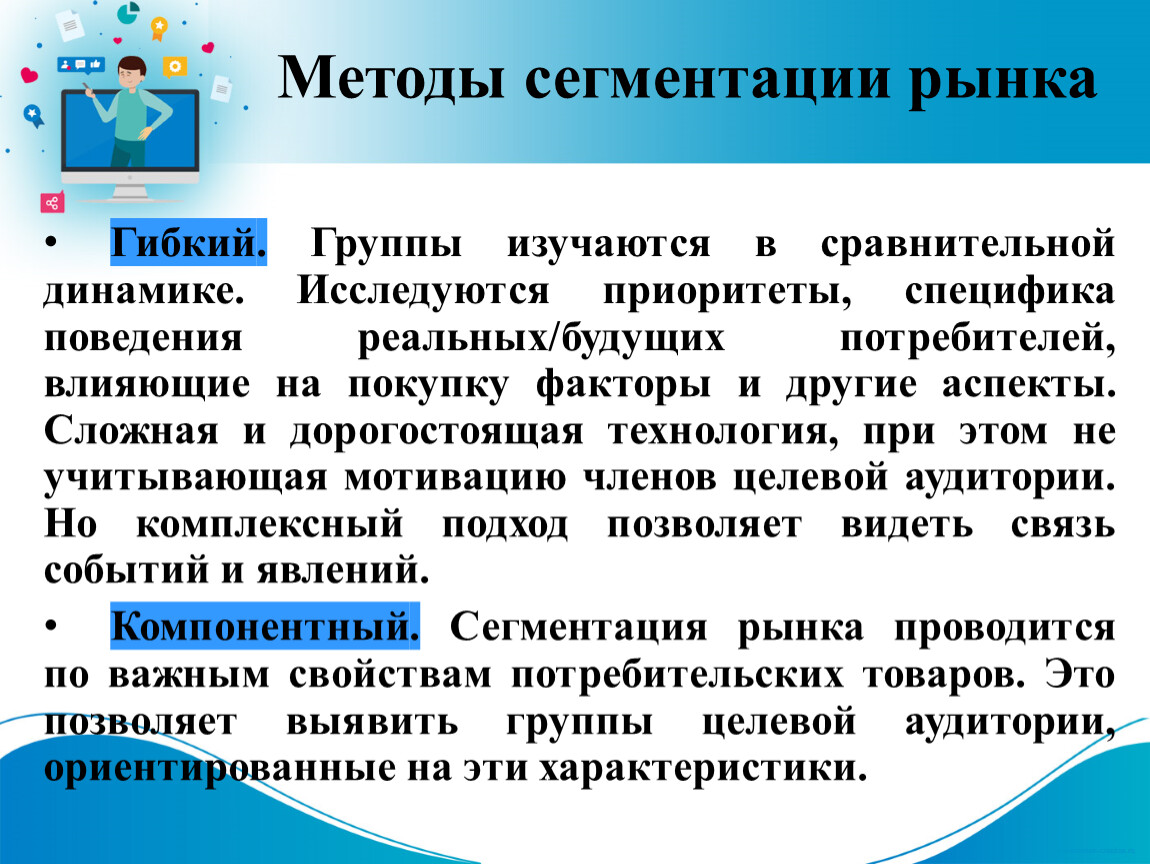 Методы сегментации рынка

• Гибкий. Группы изучаются в сравнительной динамике. Исследуются приоритеты, специфика поведения реальных/будущих потребителей, влияющие на покупку факторы и другие аспекты. Сложная и дорогостоящая технология, при этом не учитывающая мотивацию членов целевой аудитории. Но комплексный подход позволяет видеть связь событий и явлений.

• Компонентный. Сегментация рынка проводится по важным свойствам потребительских товаров. Это позволяет выявить группы целевой аудитории, ориентированные на эти характеристики.